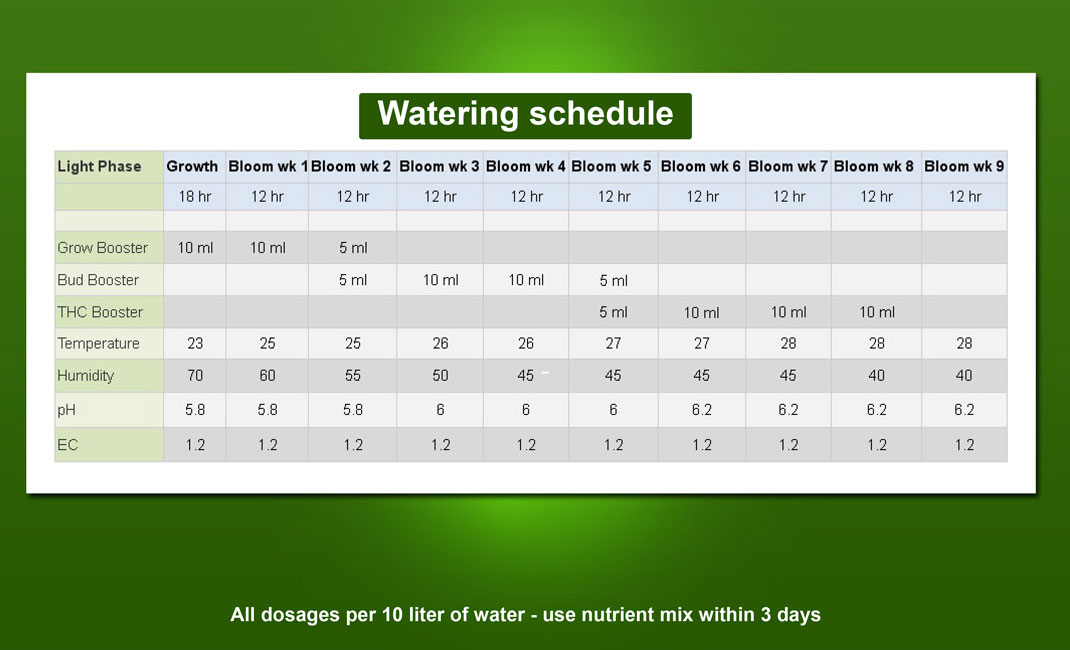 Watering schedule

| Light Phase | Growth | Bloom wk 1 | Bloom wk 2 | Bloom wk 3 | Bloom wk 4 | Bloom wk 5 | Bloom wk 6 | Bloom wk 7 | Bloom wk 8 | Bloom wk 9 |
|---|---|---|---|---|---|---|---|---|---|---|
| | 18 hr | 12 hr | 12 hr | 12 hr | 12 hr | 12 hr | 12 hr | 12 hr | 12 hr | 12 hr |
| | | | | | | | | | | |
| Grow Booster | 10 ml | 10 ml | 5 ml | | | | | | | |
| Bud Booster | | | 5 ml | 10 ml | 10 ml | 5 ml | | | | |
| THC Booster | | | | | | 5 ml | 10 ml | 10 ml | 10 ml | |
| Temperature | 23 | 25 | 25 | 26 | 26 | 27 | 27 | 28 | 28 | 28 |
| Humidity | 70 | 60 | 55 | 50 | 45 | 45 | 45 | 45 | 40 | 40 |
| pH | 5.8 | 5.8 | 5.8 | 6 | 6 | 6 | 6.2 | 6.2 | 6.2 | 6.2 |
| EC | 1.2 | 1.2 | 1.2 | 1.2 | 1.2 | 1.2 | 1.2 | 1.2 | 1.2 | 1.2 |

All dosages per 10 liter of water - use nutrient mix within 3 days